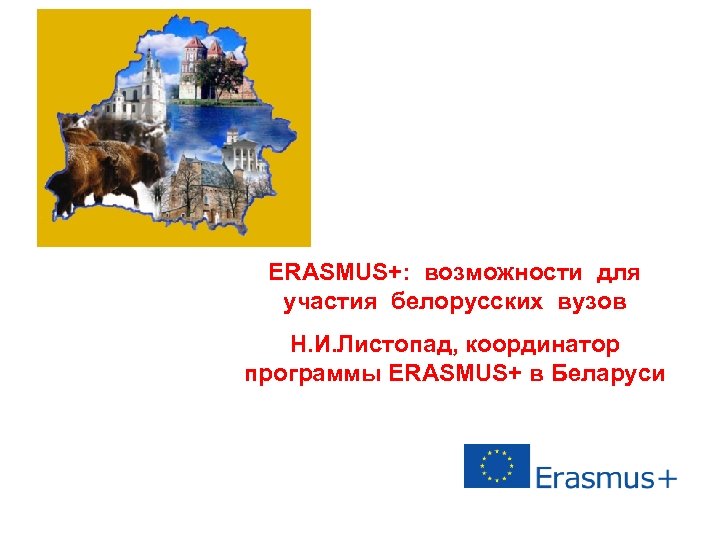 ERASMUS+: возможности для участия белорусских вузов

Н.И.Листопад, координатор программы ERASMUS+ в Беларуси

Erasmus+